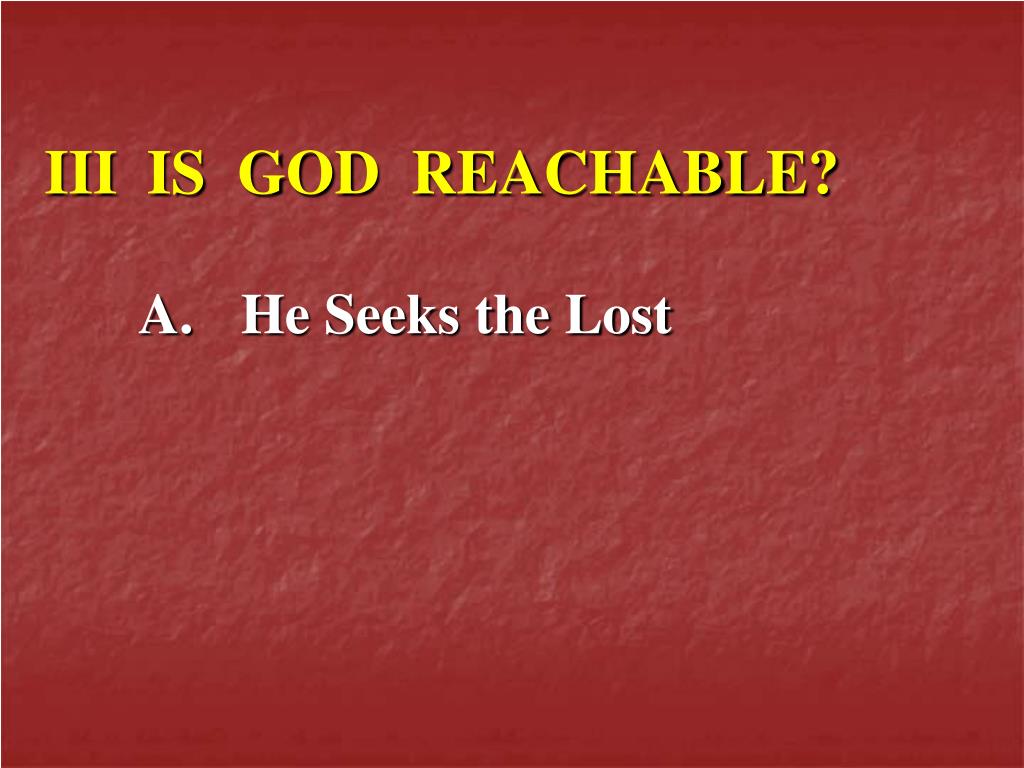 III IS GOD REACHABLE?

A. He Seeks the Lost